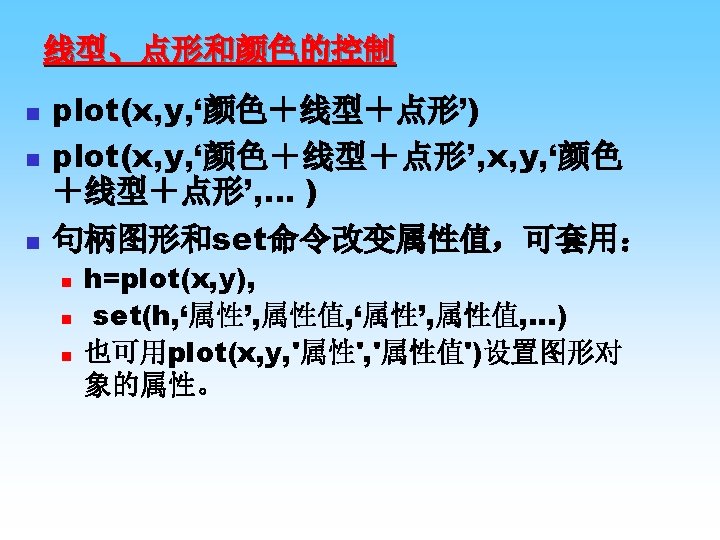 线型、点形和颜色的控制

plot(x,y,‘颜色＋线型＋点形’)

plot(x,y,‘颜色＋线型＋点形’,x,y,‘颜色＋线型＋点形’,… )

句柄图形和set命令改变属性值，可套用：

h=plot(x,y),

set(h,‘属性’,属性值,‘属性’,属性值,…)

也可用plot(x,y,'属性','属性值')设置图形对象的属性。